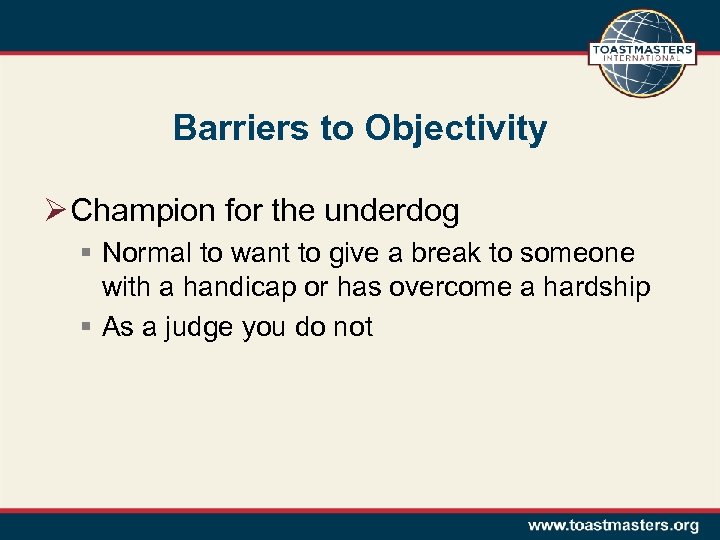 TOASTMASTERS INTERNATIONAL

Barriers to Objectivity

➢ Champion for the underdog

▪ Normal to want to give a break to someone with a handicap or has overcome a hardship

▪ As a judge you do not

www.toastmasters.org